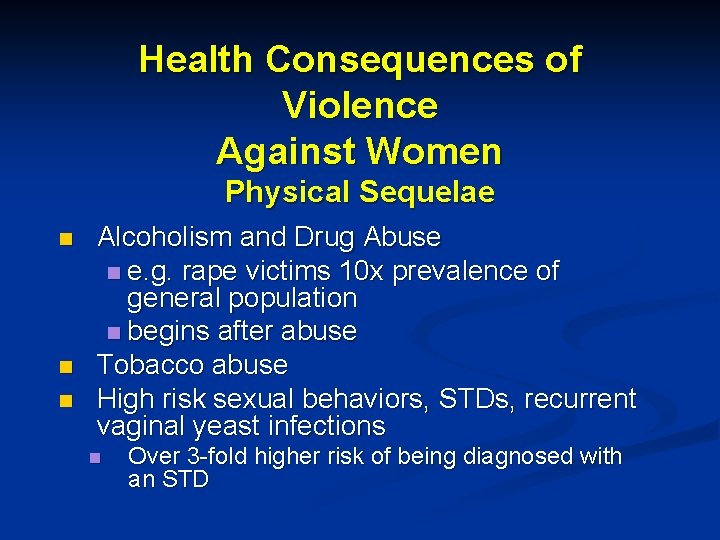 Health Consequences of Violence Against Women
Physical Sequelae

- Alcoholism and Drug Abuse
  - e.g. rape victims 10x prevalence of general population
  - begins after abuse
- Tobacco abuse
- High risk sexual behaviors, STDs, recurrent vaginal yeast infections
  - Over 3-fold higher risk of being diagnosed with an STD